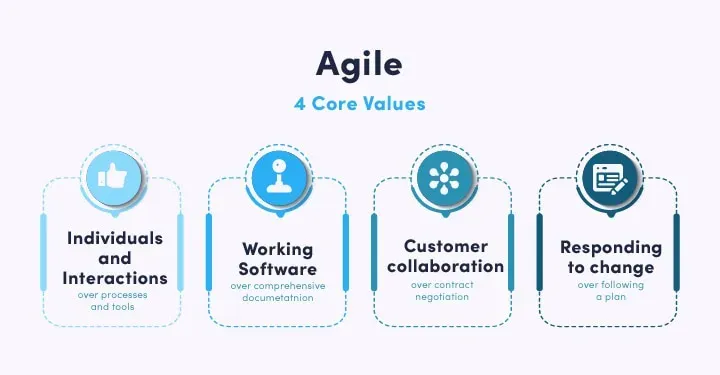 Agile

4 Core Values

Individuals and Interactions
over processes and tools

Working Software
over comprehensive documetatnion

Customer collaboration
over contract negotiation

Responding to change
over following a plan